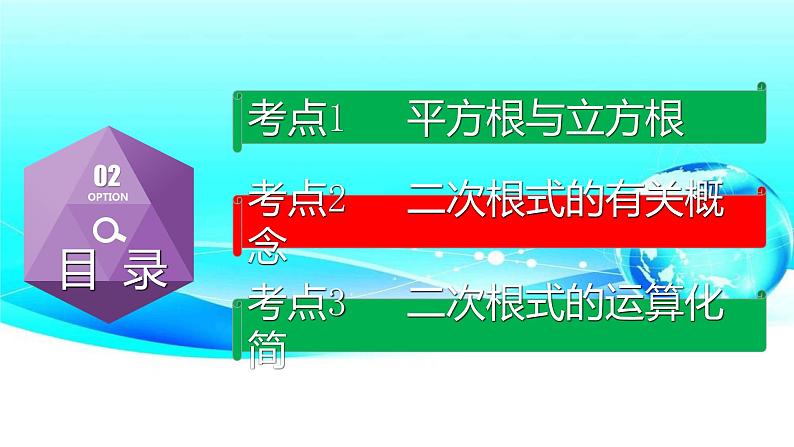 02
OPTION
目 录

考点1　平方根与立方根

考点2　二次根式的有关概念

考点3　二次根式的运算化简